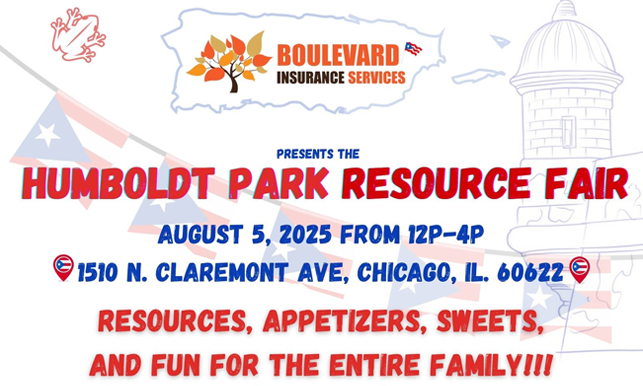 BOULEVARD
INSURANCE SERVICES

PRESENTS THE

HUMBOLDT PARK RESOURCE FAIR

AUGUST 5, 2025 FROM 12P-4P

1510 N. CLAREMONT AVE, CHICAGO, IL. 60622

RESOURCES, APPETIZERS, SWEETS, AND FUN FOR THE ENTIRE FAMILY!!!